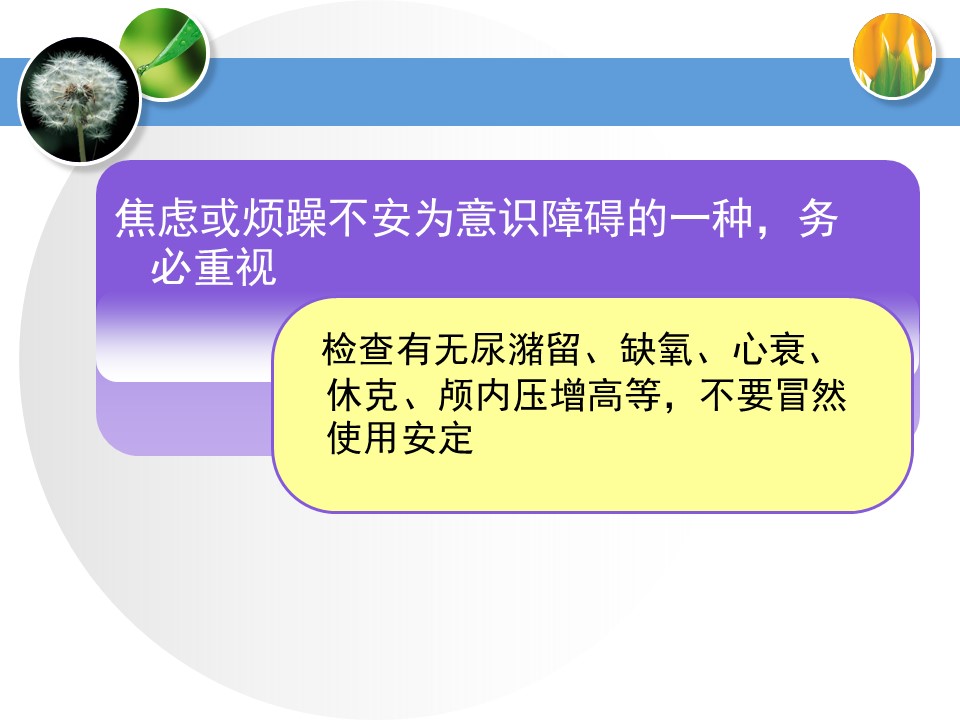 焦虑或烦躁不安为意识障碍的一种，务必重视

检查有无尿潴留、缺氧、心衰、休克、颅内压增高等，不要冒然使用安定